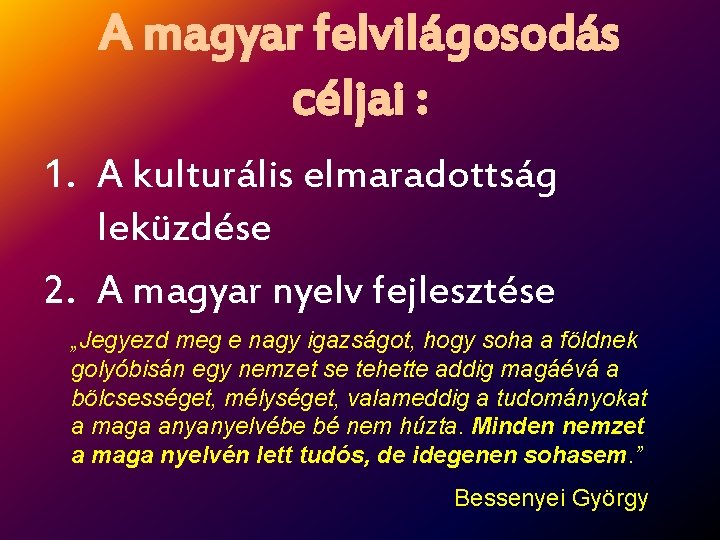 A magyar felvilágosodás céljai :

1. A kulturális elmaradottság leküzdése
2. A magyar nyelv fejlesztése

„Jegyezd meg e nagy igazságot, hogy soha a földnek golyóbisán egy nemzet se tehette addig magáévá a bölcsességet, mélységet, valameddig a tudományokat a maga anyanyelvébe bé nem húzta. Minden nemzet a maga nyelvén lett tudós, de idegenen sohasem.”

Bessenyei György